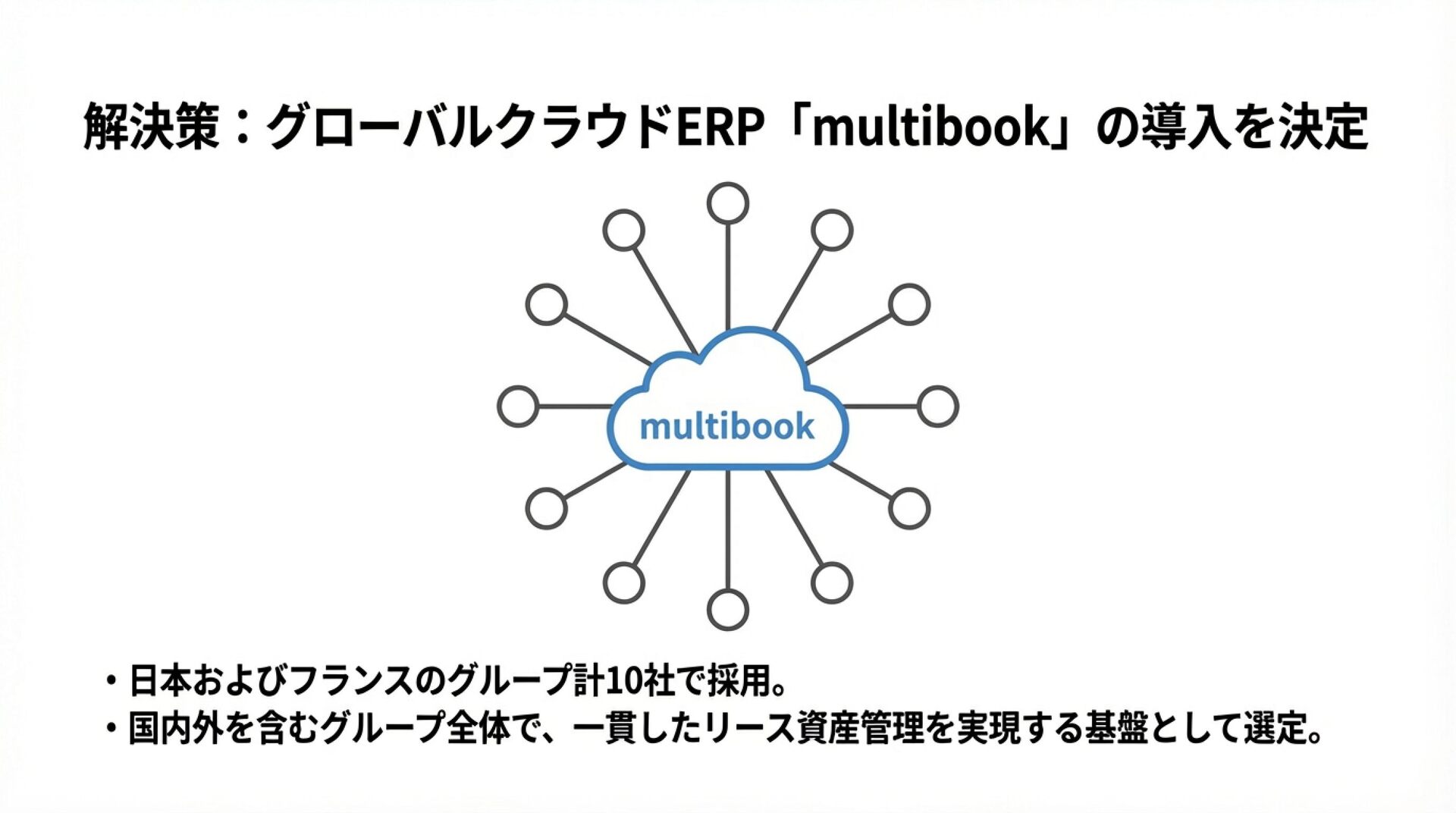 解決策：グローバルクラウドERP「multibook」の導入を決定

multibook

・日本およびフランスのグループ計10社で採用。
・国内外を含むグループ全体で、一貫したリース資産管理を実現する基盤として選定。